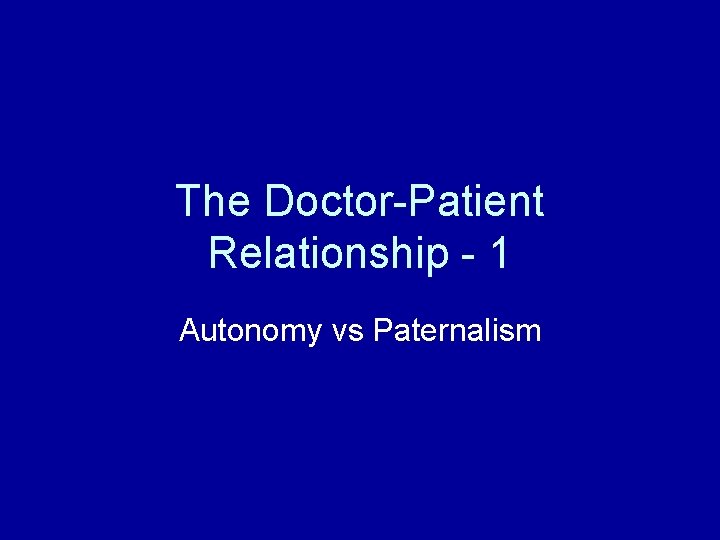 The Doctor-Patient Relationship - 1

Autonomy vs Paternalism